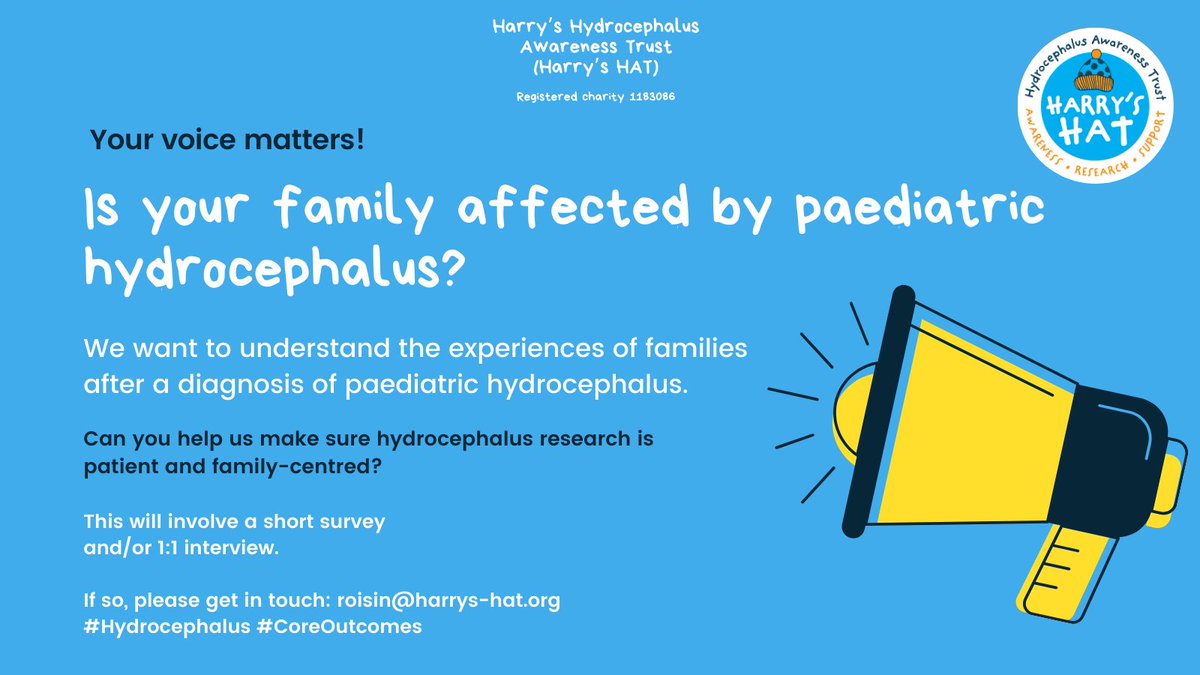 Harry's Hydrocephalus Awareness Trust (Harry's HAT)

Registered charity 1183086

Hydrocephalus Awareness Trust
HARRY'S HAT
AWARENESS • RESEARCH • SUPPORT

Your voice matters!

Is your family affected by paediatric hydrocephalus?

We want to understand the experiences of families after a diagnosis of paediatric hydrocephalus.

Can you help us make sure hydrocephalus research is patient and family-centred?

This will involve a short survey and/or 1:1 interview.

If so, please get in touch: roisin@harrys-hat.org
#Hydrocephalus #CoreOutcomes